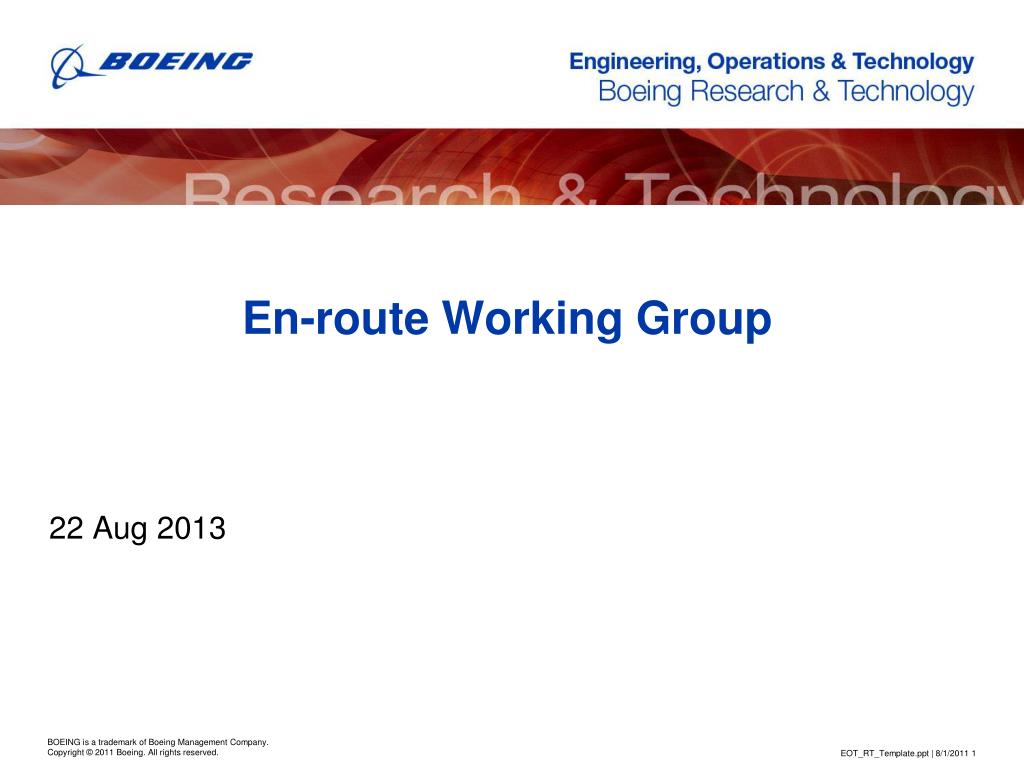 BOEING

Engineering, Operations & Technology
Boeing Research & Technology

Research & Technology

En-route Working Group

22 Aug 2013

BOEING is a trademark of Boeing Management Company.
Copyright © 2011 Boeing. All rights reserved.

EOT_RT_Template.ppt | 8/1/2011 1